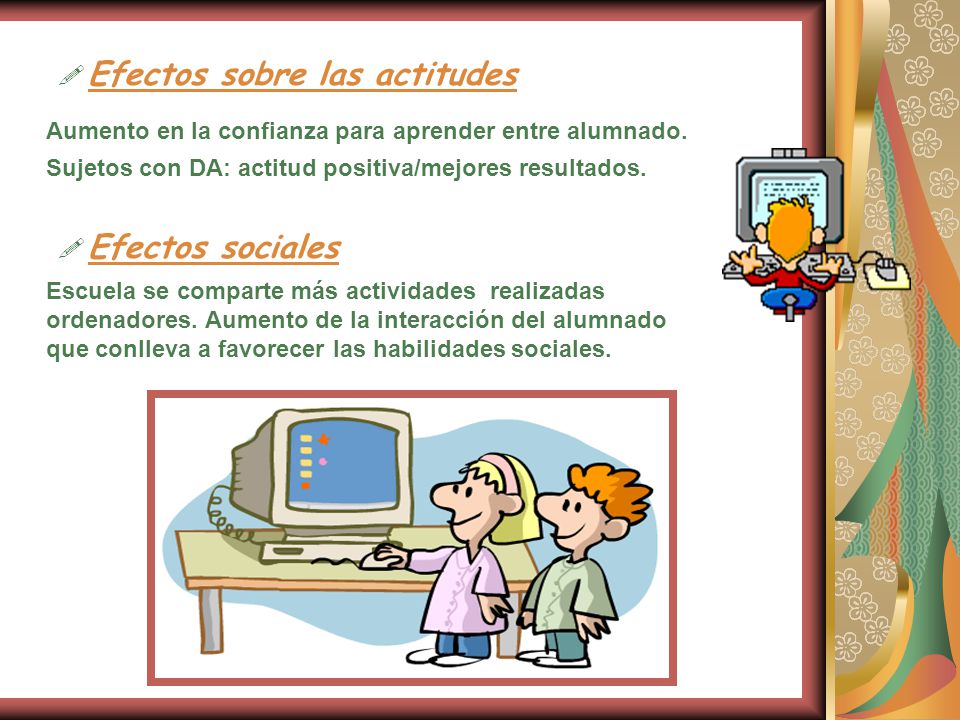 Efectos sobre las actitudes

Aumento en la confianza para aprender entre alumnado.

Sujetos con DA: actitud positiva/mejores resultados.

Efectos sociales

Escuela se comparte más actividades realizadas ordenadores. Aumento de la interacción del alumnado que conlleva a favorecer las habilidades sociales.